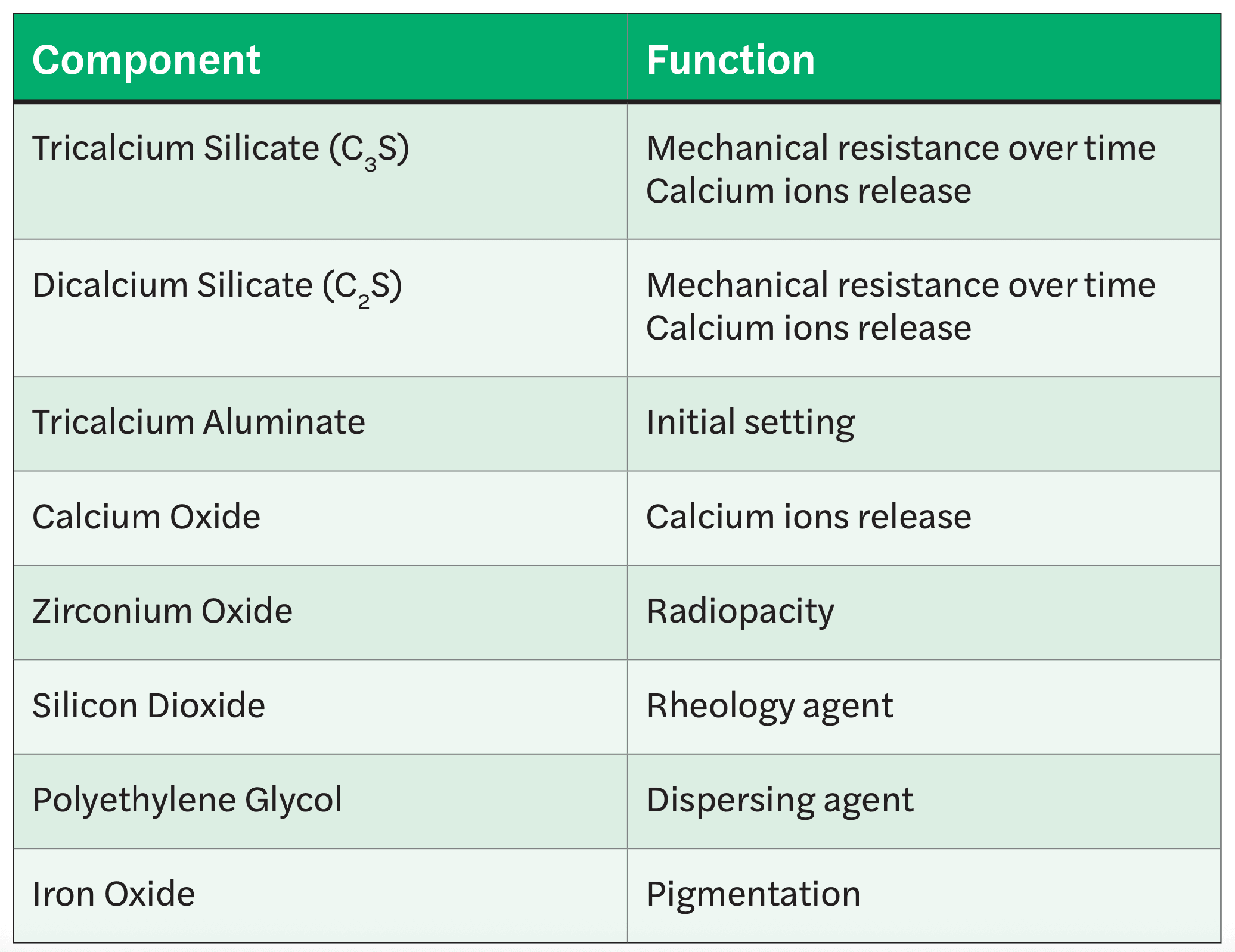 | Component | Function |
|---|---|
| Tricalcium Silicate ($C_3S$) | Mechanical resistance over time Calcium ions release |
| Dicalcium Silicate ($C_2S$) | Mechanical resistance over time Calcium ions release |
| Tricalcium Aluminate | Initial setting |
| Calcium Oxide | Calcium ions release |
| Zirconium Oxide | Radiopacity |
| Silicon Dioxide | Rheology agent |
| Polyethylene Glycol | Dispersing agent |
| Iron Oxide | Pigmentation |